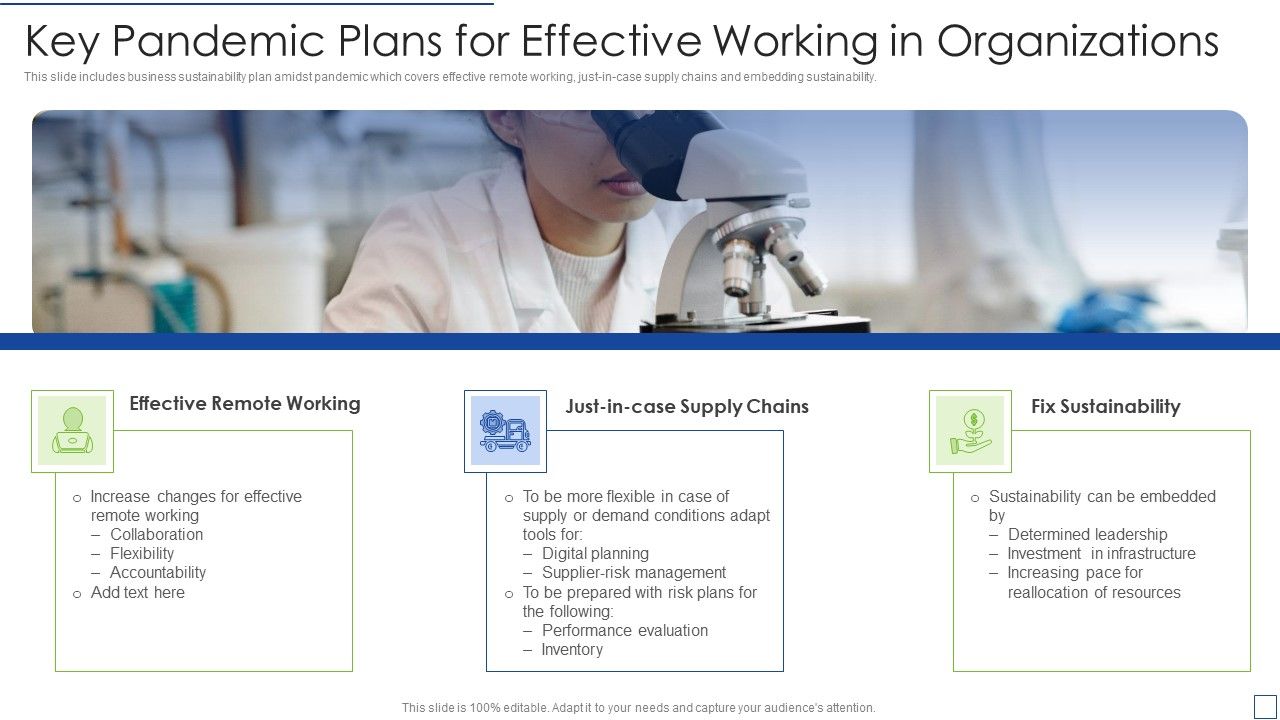 Key Pandemic Plans for Effective Working in Organizations

This slide includes business sustainability plan amidst pandemic which covers effective remote working, just-in-case supply chains and embedding sustainability.

Effective Remote Working

o Increase changes for effective remote working
– Collaboration
– Flexibility
– Accountability
o Add text here

Just-in-case Supply Chains

o To be more flexible in case of supply or demand conditions adapt tools for:
– Digital planning
– Supplier-risk management
o To be prepared with risk plans for the following:
– Performance evaluation
– Inventory

Fix Sustainability

o Sustainability can be embedded by
– Determined leadership
– Investment in infrastructure
– Increasing pace for reallocation of resources

This slide is 100% editable. Adapt it to your needs and capture your audience's attention.